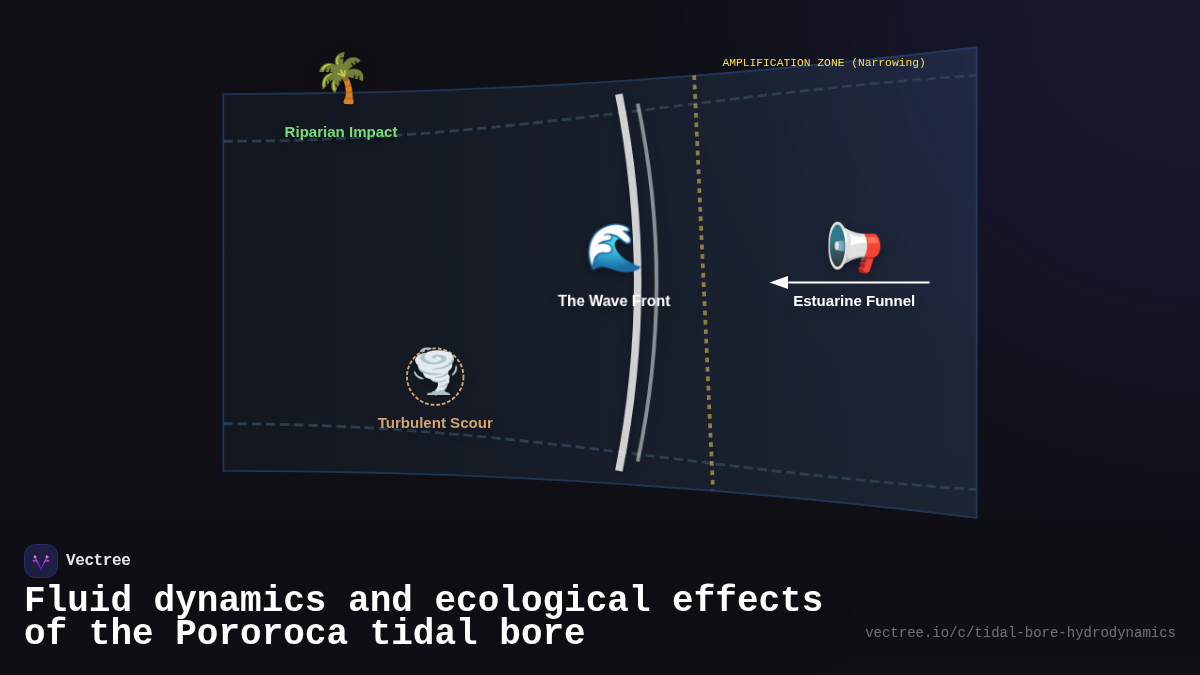 AMPLIFICATION ZONE (Narrowing)

Riparian Impact

The Wave Front

Estuarine Funnel

Turbulent Scour

Vectree

Fluid dynamics and ecological effects of the Pororoca tidal bore

vectree.io/c/tidal-bore-hydrodynamics